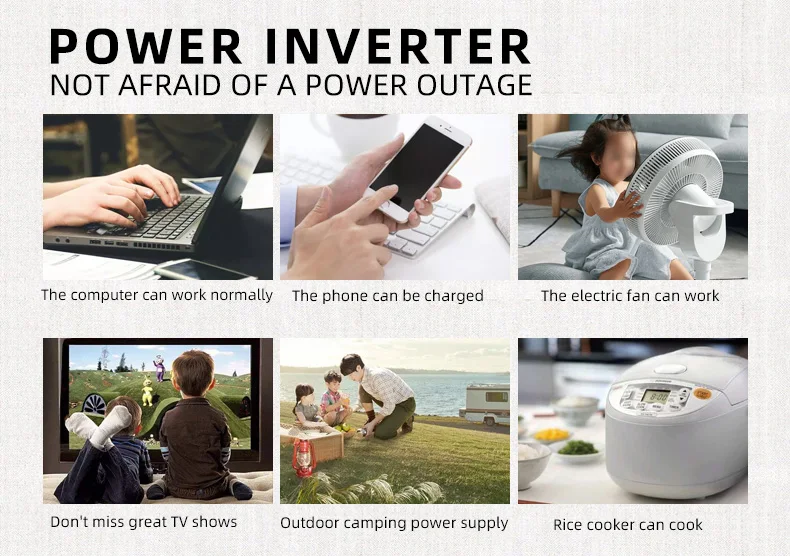 POWER INVERTER
NOT AFRAID OF A POWER OUTAGE

The computer can work normally

The phone can be charged

The electric fan can work

Don't miss great TV shows

Outdoor camping power supply

Rice cooker can cook